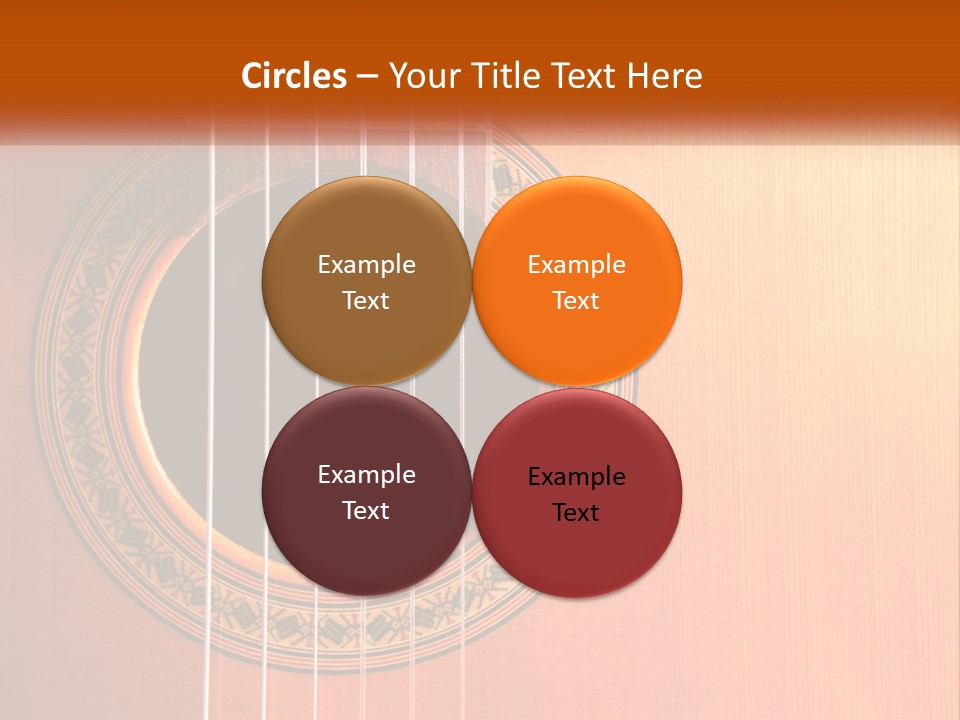 Circles – Your Title Text Here

Example Text

Example Text

Example Text

Example Text